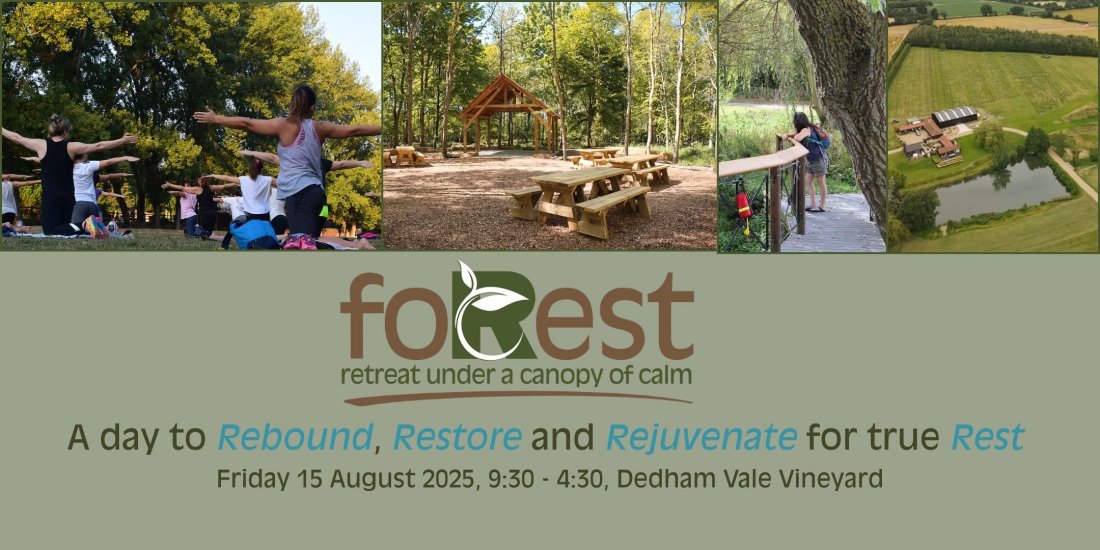 foRest
retreat under a canopy of calm

A day to Rebound, Restore and Rejuvenate for true Rest
Friday 15 August 2025, 9:30 - 4:30, Dedham Vale Vineyard